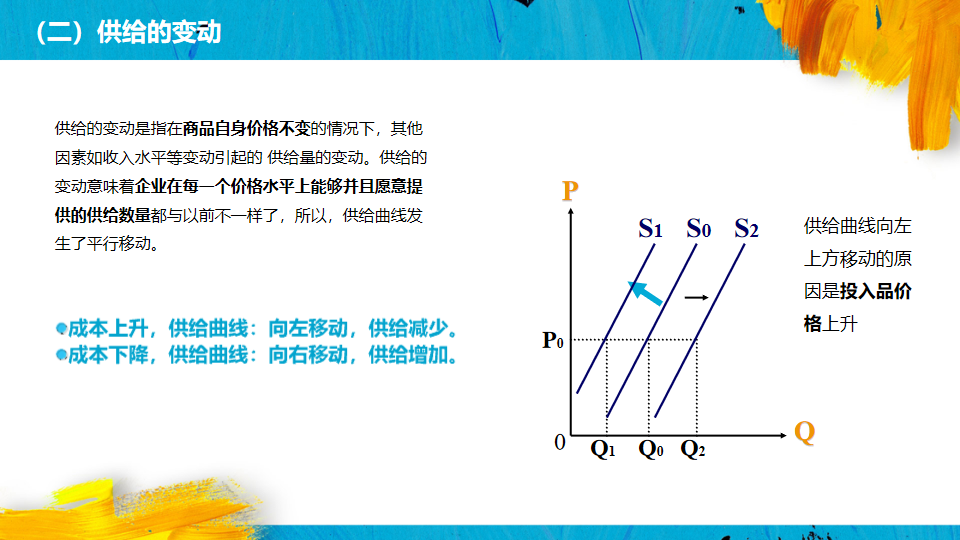 （二）供给的变动

供给的变动是指在商品自身价格不变的情况下，其他因素如收入水平等变动引起的 供给量的变动。供给的变动意味着企业在每一个价格水平上能够并且愿意提供的供给数量都与以前不一样了，所以，供给曲线发生了平行移动。

成本上升，供给曲线：向左移动，供给减少。
成本下降，供给曲线：向右移动，供给增加。

P
$S_1$ $S_0$ $S_2$
$P_0$
0 $Q_1$ $Q_0$ $Q_2$ Q

供给曲线向左上方移动的原因是投入品价格上升